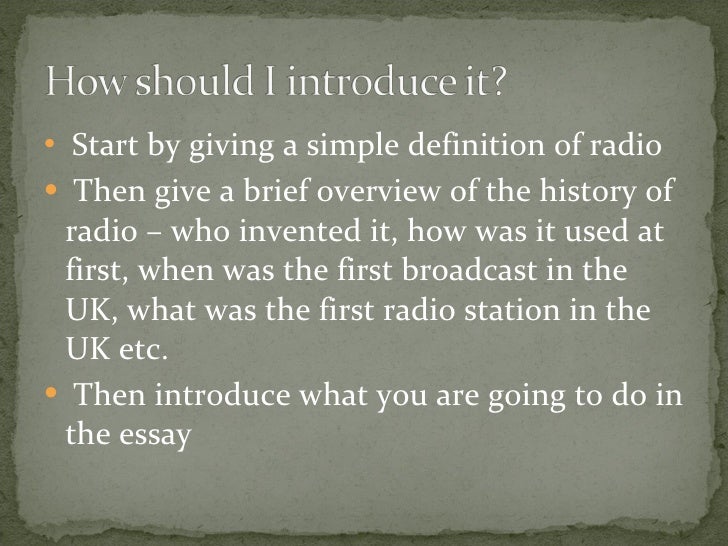 How should I introduce it?

• Start by giving a simple definition of radio
• Then give a brief overview of the history of radio – who invented it, how was it used at first, when was the first broadcast in the UK, what was the first radio station in the UK etc.
• Then introduce what you are going to do in the essay